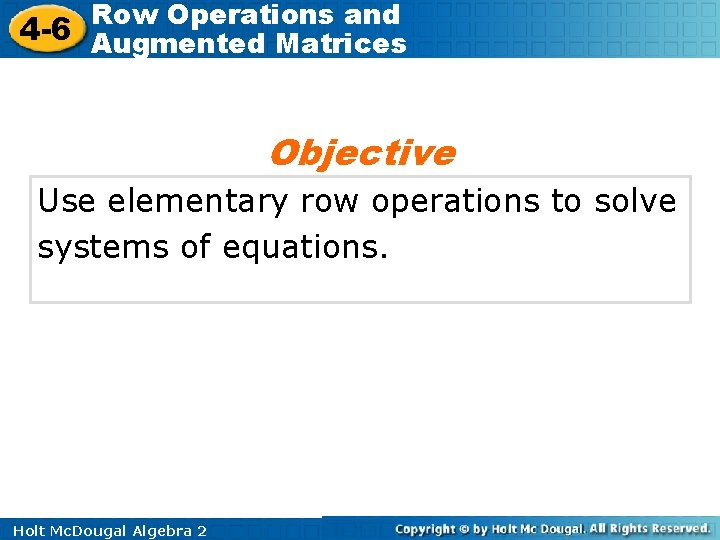 4-6 Row Operations and Augmented Matrices

Objective

Use elementary row operations to solve systems of equations.

Holt McDougal Algebra 2

Copyright © by Holt Mc Dougal. All Rights Reserved.